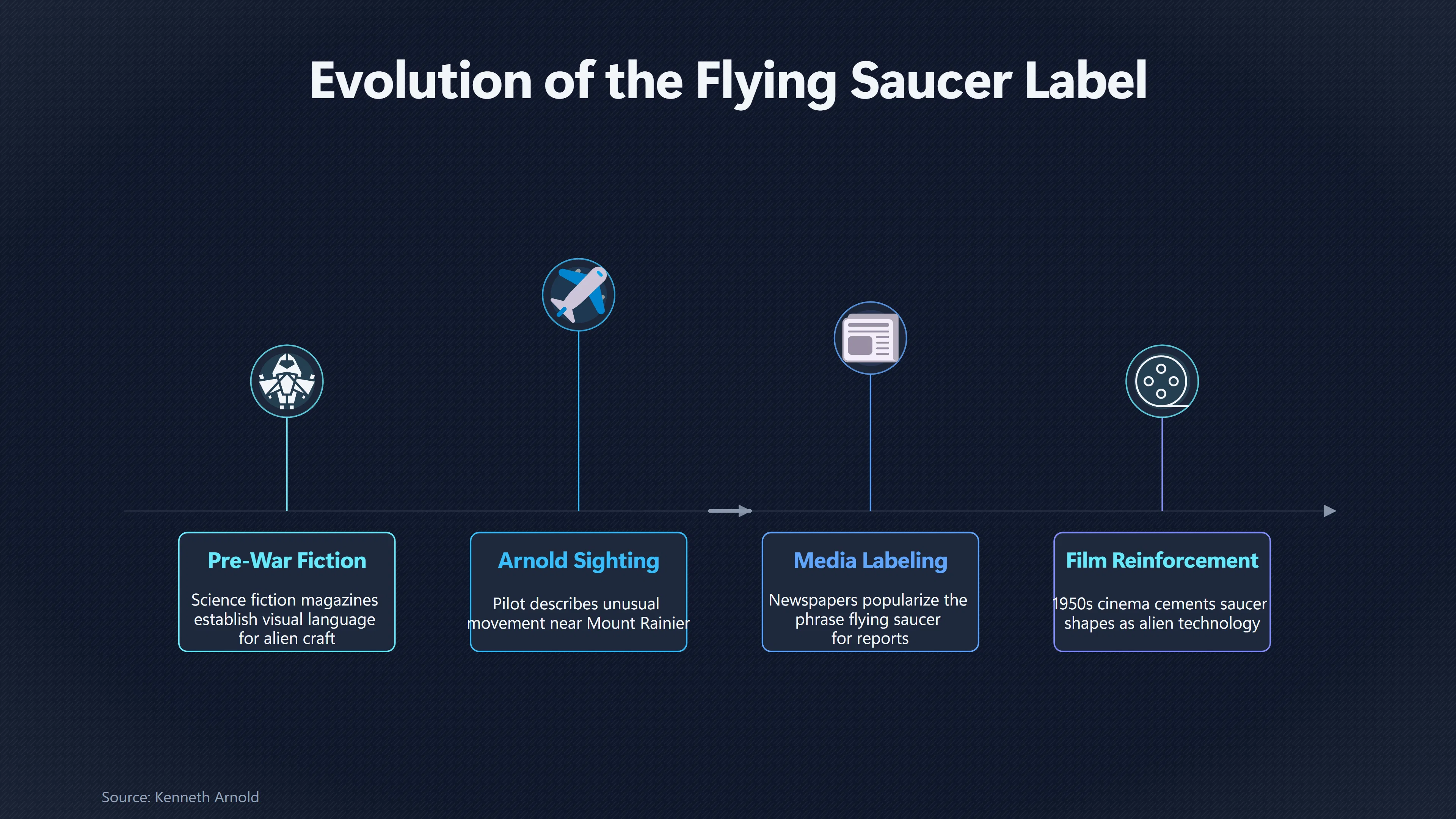 Evolution of the Flying Saucer Label

Pre-War Fiction

Science fiction magazines establish visual language for alien craft

Arnold Sighting

Pilot describes unusual movement near Mount Rainier

Media Labeling

Newspapers popularize the phrase flying saucer for reports

Film Reinforcement

1950s cinema cements saucer shapes as alien technology

Source: Kenneth Arnold